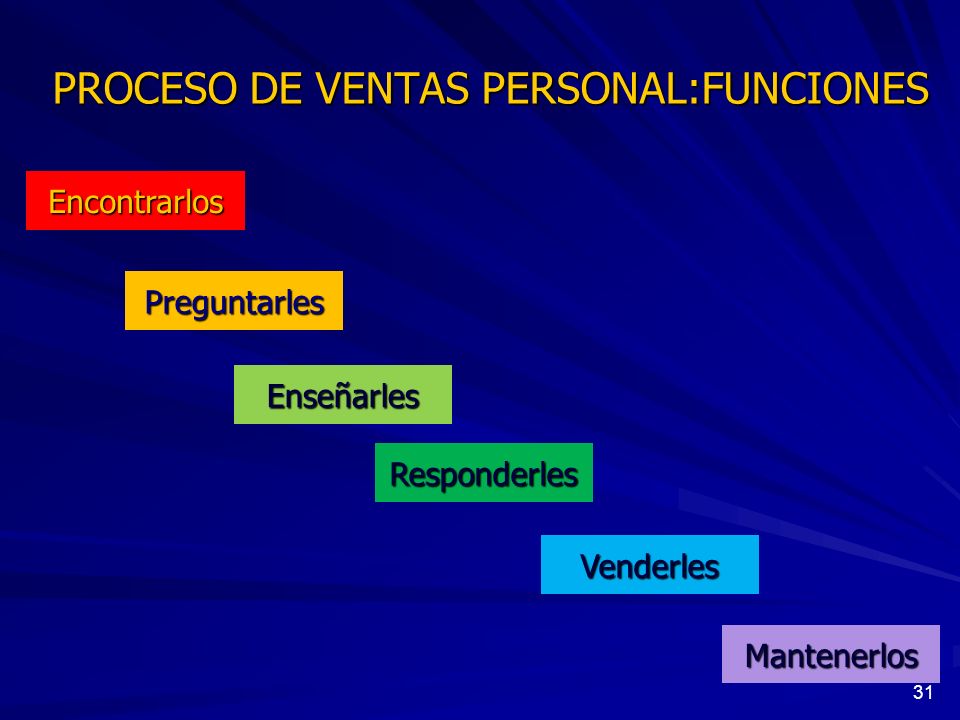 PROCESO DE VENTAS PERSONAL:FUNCIONES

Encontrarlos

Preguntarles

Enseñarles

Responderles

Venderles

Mantenerlos

31